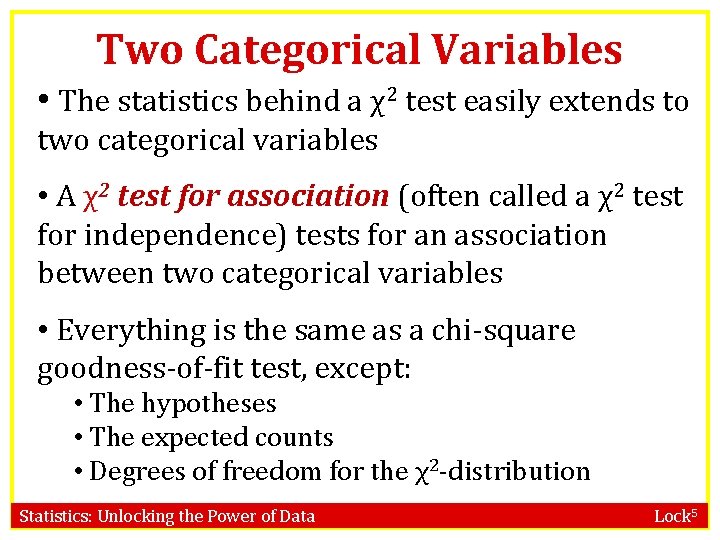 Two Categorical Variables

• The statistics behind a $\chi^2$ test easily extends to two categorical variables

• A $\chi^2$ test for association (often called a $\chi^2$ test for independence) tests for an association between two categorical variables

• Everything is the same as a chi-square goodness-of-fit test, except:
• The hypotheses
• The expected counts
• Degrees of freedom for the $\chi^2$-distribution

Statistics: Unlocking the Power of Data

Lock$^5$